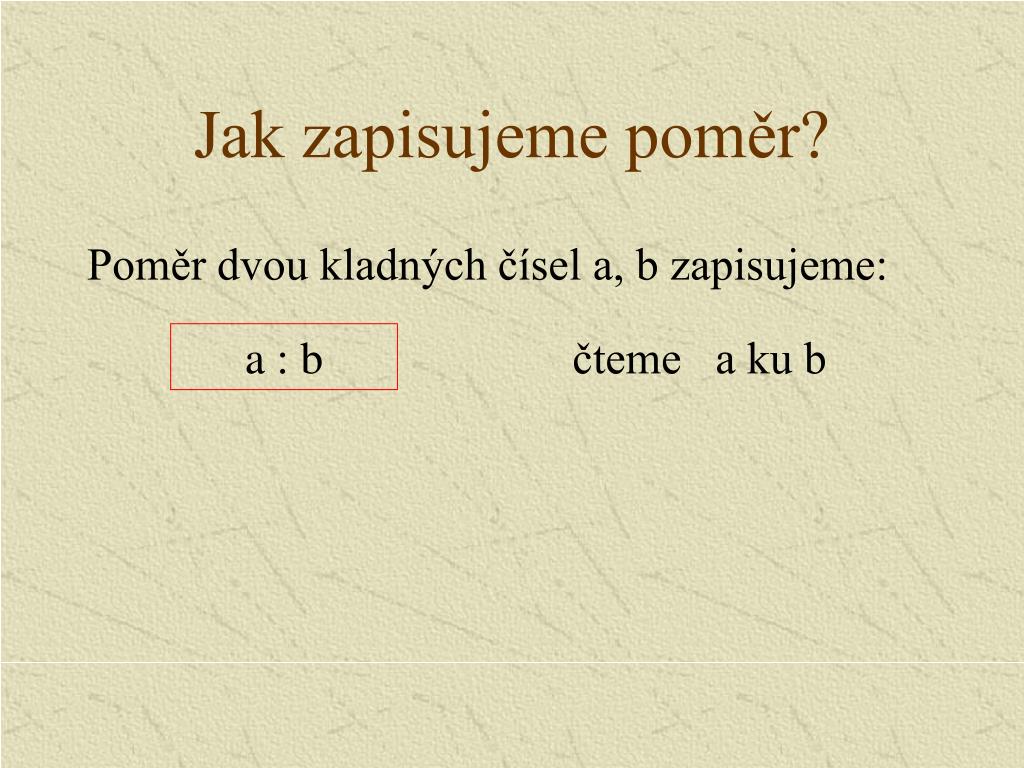 Jak zapisujeme poměr?

Poměr dvou kladných čísel a, b zapisujeme:

a : b

čteme a ku b